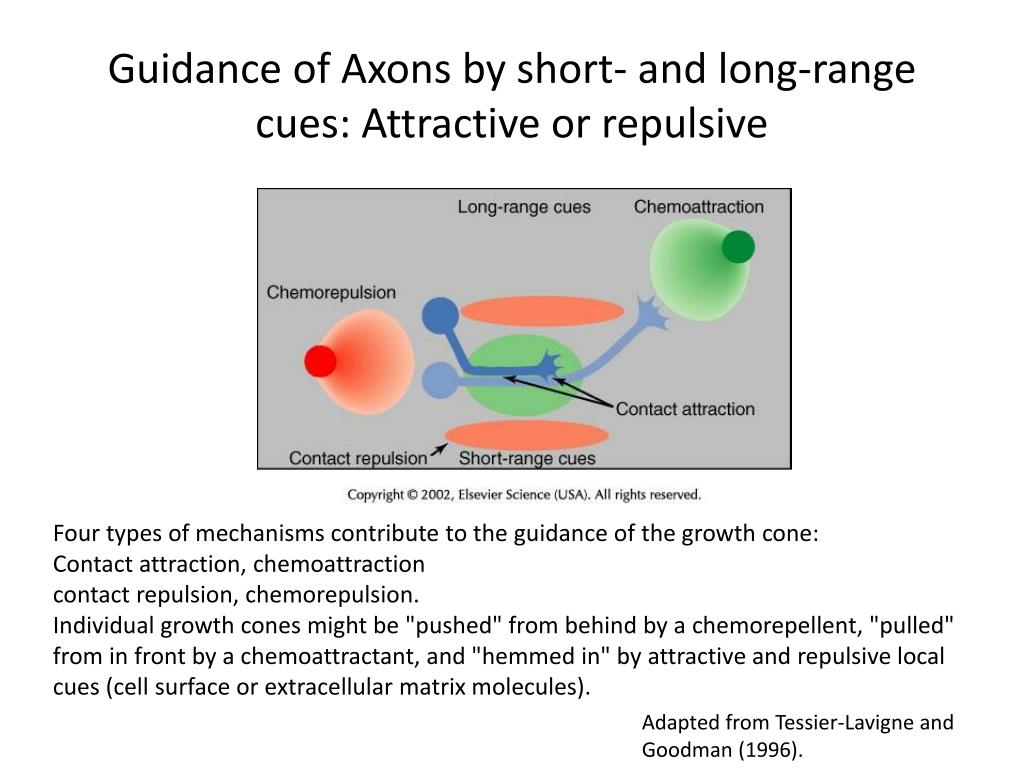 Guidance of Axons by short- and long-range cues: Attractive or repulsive

Long-range cues
Chemoattraction
Chemorepulsion
Contact attraction
Contact repulsion
Short-range cues

Copyright © 2002, Elsevier Science (USA). All rights reserved.

Four types of mechanisms contribute to the guidance of the growth cone:
Contact attraction, chemoattraction
contact repulsion, chemorepulsion.
Individual growth cones might be "pushed" from behind by a chemorepellent, "pulled" from in front by a chemoattractant, and "hemmed in" by attractive and repulsive local cues (cell surface or extracellular matrix molecules).

Adapted from Tessier-Lavigne and Goodman (1996).